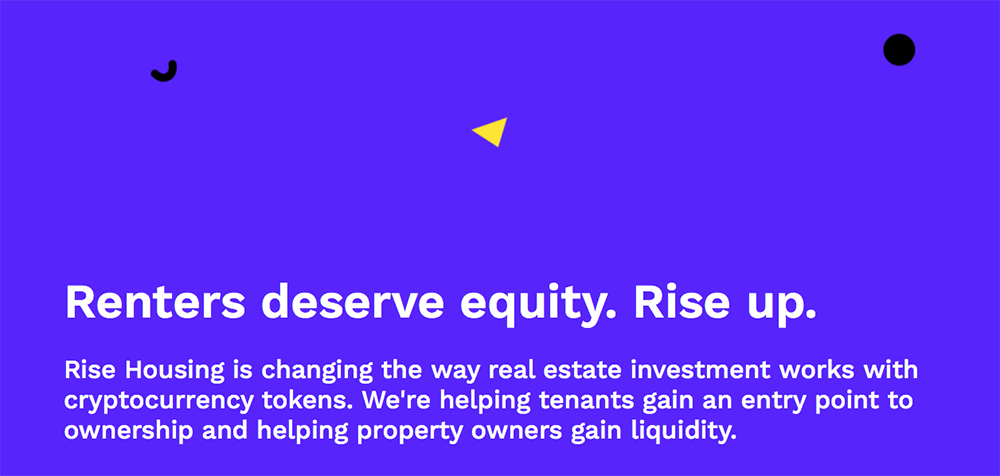 Renters deserve equity. Rise up.

Rise Housing is changing the way real estate investment works with cryptocurrency tokens. We're helping tenants gain an entry point to ownership and helping property owners gain liquidity.